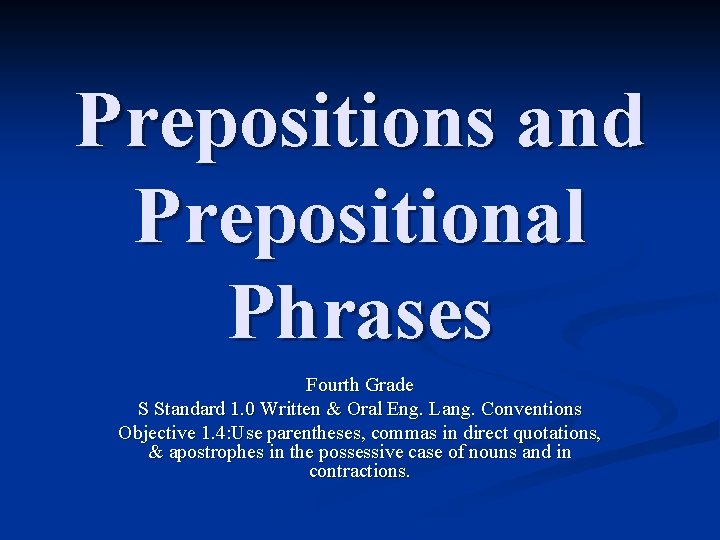 Prepositions and Prepositional Phrases

Fourth Grade
S Standard 1.0 Written & Oral Eng. Lang. Conventions
Objective 1.4:Use parentheses, commas in direct quotations, & apostrophes in the possessive case of nouns and in contractions.